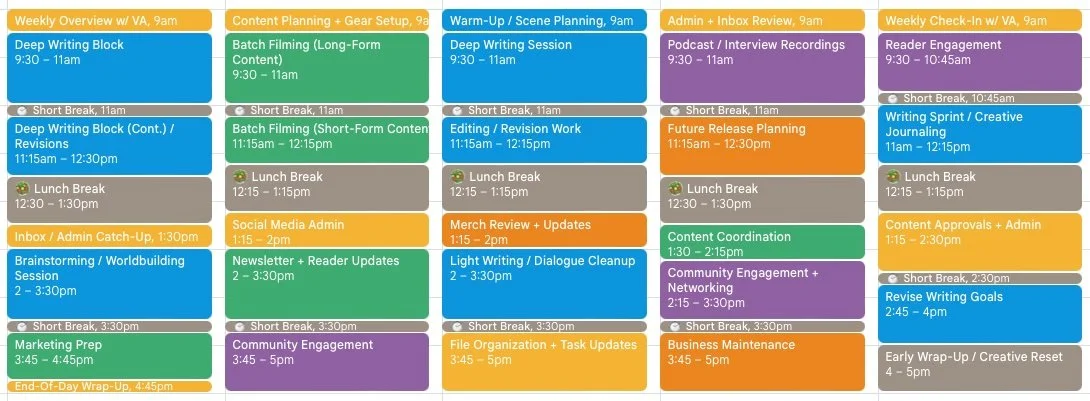 Weekly Overview w/ VA, 9am

Deep Writing Block
9:30 – 11am

Short Break, 11am

Deep Writing Block (Cont.) / Revisions
11:15am – 12:30pm

Lunch Break
12:30 – 1:30pm

Inbox / Admin Catch-Up, 1:30pm

Brainstorming / Worldbuilding Session
2 – 3:30pm

Short Break, 3:30pm

Marketing Prep
3:45 – 4:45pm

End-Of-Day Wrap-Up, 4:45pm

Content Planning + Gear Setup, 9a

Batch Filming (Long-Form Content)
9:30 – 11am

Short Break, 11am

Batch Filming (Short-Form Conten
11:15am – 12:15pm

Lunch Break
12:15 – 1:15pm

Social Media Admin
1:15 – 2pm

Newsletter + Reader Updates
2 – 3:30pm

Short Break, 3:30pm

Community Engagement
3:45 – 5pm

Warm-Up / Scene Planning, 9am

Deep Writing Session
9:30 – 11am

Short Break, 11am

Editing / Revision Work
11:15am – 12:15pm

Lunch Break
12:15 – 1:15pm

Merch Review + Updates
1:15 – 2pm

Light Writing / Dialogue Cleanup
2 – 3:30pm

Short Break, 3:30pm

File Organization + Task Updates
3:45 – 5pm

Admin + Inbox Review, 9am

Podcast / Interview Recordings
9:30 – 11am

Short Break, 11am

Future Release Planning
11:15am – 12:30pm

Lunch Break
12:30 – 1:30pm

Content Coordination
1:30 – 2:15pm

Community Engagement + Networking
2:15 – 3:30pm

Short Break, 3:30pm

Business Maintenance
3:45 – 5pm

Weekly Check-In w/ VA, 9am

Reader Engagement
9:30 – 10:45am

Short Break, 10:45am

Writing Sprint / Creative Journaling
11am – 12:15pm

Lunch Break
12:15 – 1:15pm

Content Approvals + Admin
1:15 – 2:30pm

Short Break, 2:30pm

Revise Writing Goals
2:45 – 4pm

Early Wrap-Up / Creative Reset
4 – 5pm